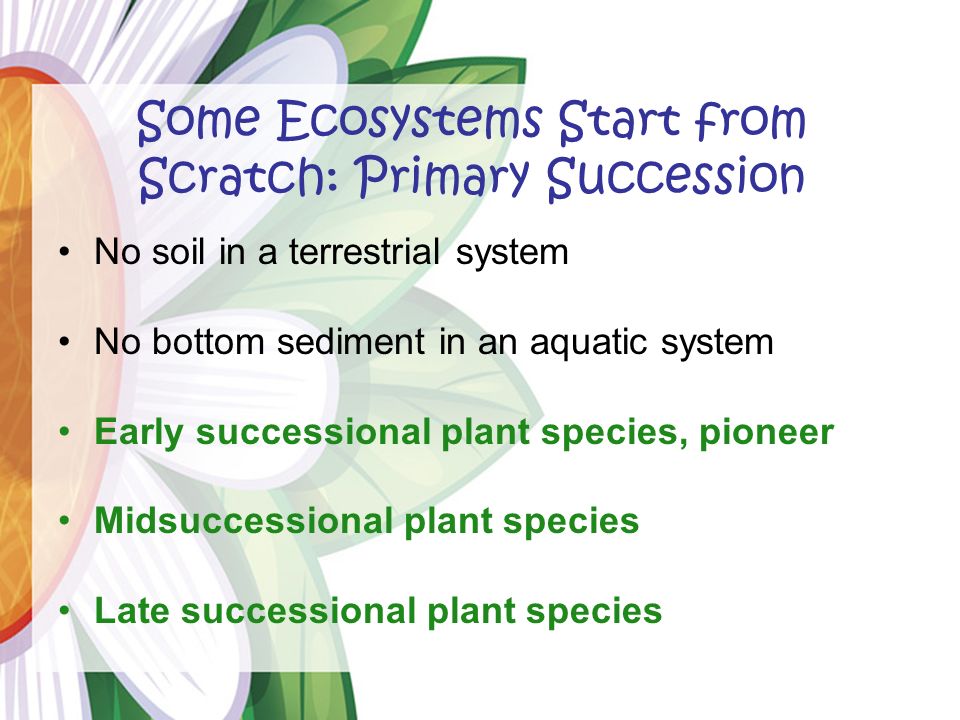 Some Ecosystems Start from Scratch: Primary Succession

• No soil in a terrestrial system

• No bottom sediment in an aquatic system

• Early successional plant species, pioneer

• Midsuccessional plant species

• Late successional plant species